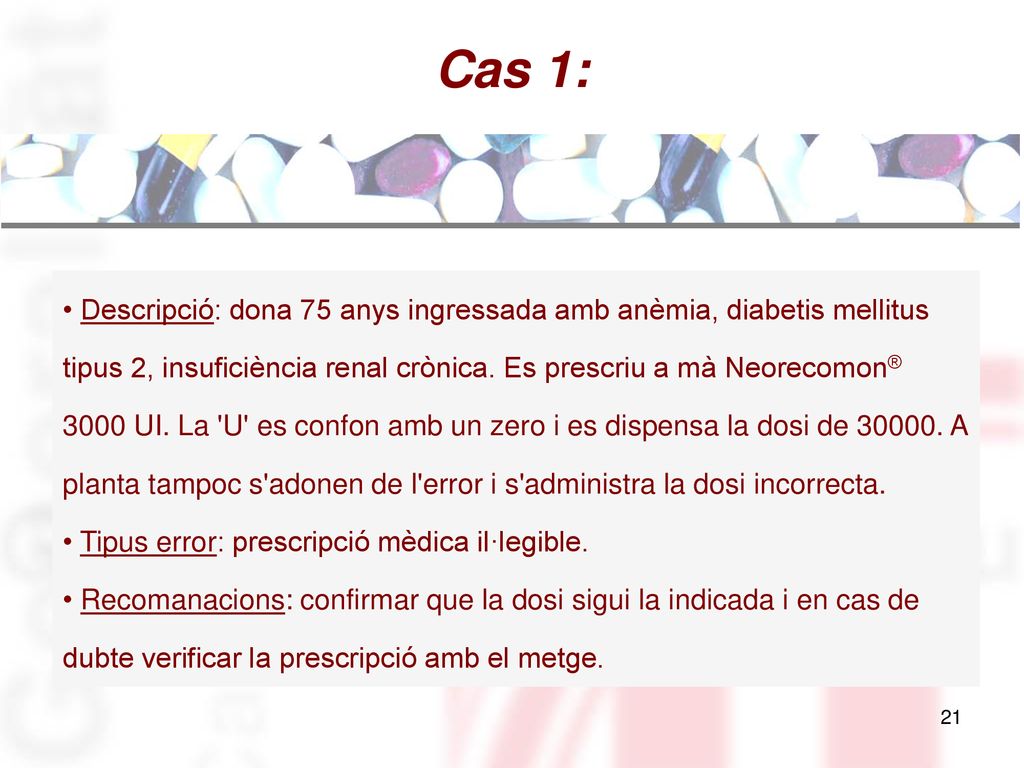 Cas 1:

• Descripció: dona 75 anys ingressada amb anèmia, diabetis mellitus tipus 2, insuficiència renal crònica. Es prescriu a mà Neorecomon® 3000 UI. La 'U' es confon amb un zero i es dispensa la dosi de 30000. A planta tampoc s'adonen de l'error i s'administra la dosi incorrecta.

• Tipus error: prescripció mèdica il·legible.

• Recomanacions: confirmar que la dosi sigui la indicada i en cas de dubte verificar la prescripció amb el metge.

21